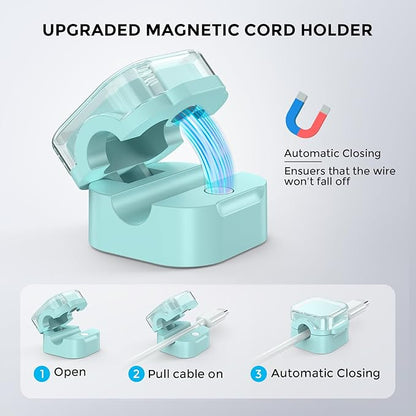 UPGRADED MAGNETIC CORD HOLDER

Automatic Closing

Ensuers that the wire won't fall off

1 Open

2 Pull cable on

3 Automatic Closing